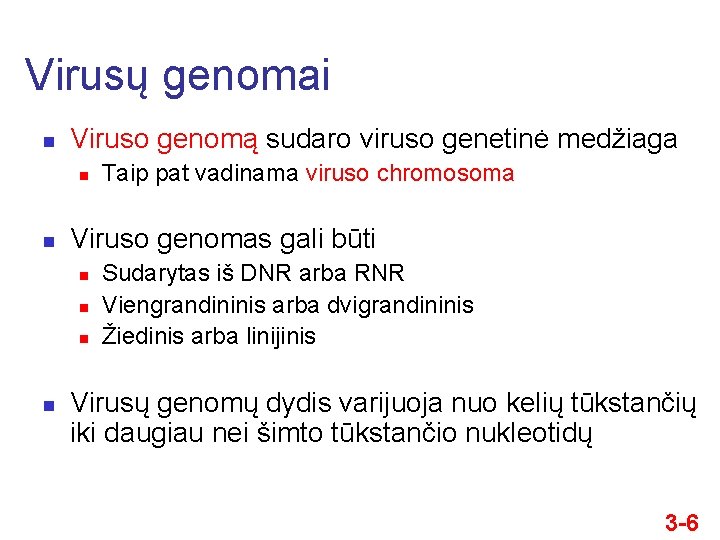 Virusų genomai

Viruso genomą sudaro viruso genetinė medžiaga

Taip pat vadinama viruso chromosoma

Viruso genomas gali būti

Sudarytas iš DNR arba RNR

Viengrandininis arba dvigrandininis

Žiedinis arba linijinis

Virusų genomų dydis varijuoja nuo kelių tūkstančių iki daugiau nei šimto tūkstančio nukleotidų

3-6